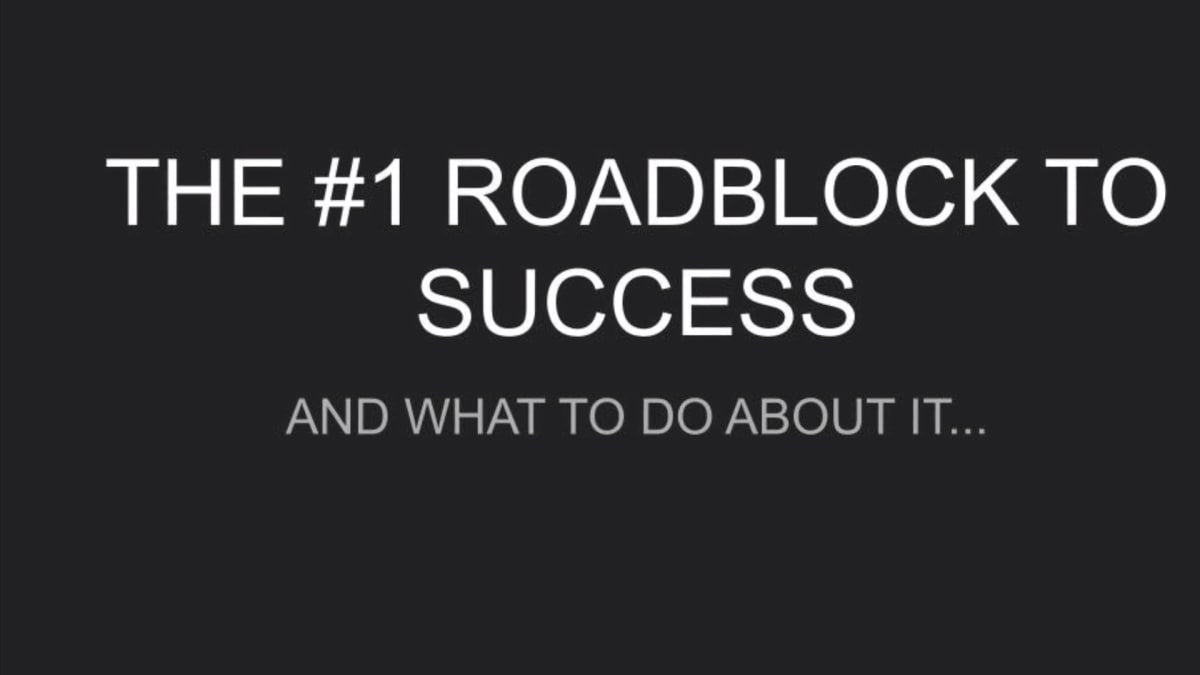 THE #1 ROADBLOCK TO SUCCESS

AND WHAT TO DO ABOUT IT...